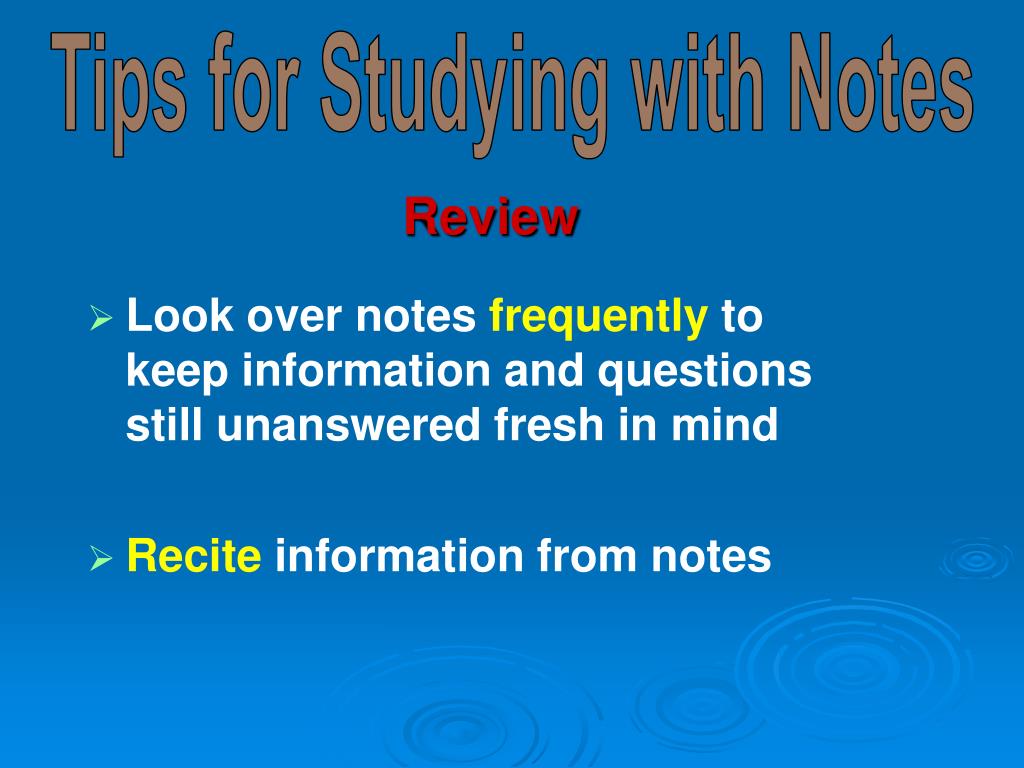 Tips for Studying with Notes

Review

➢ Look over notes frequently to keep information and questions still unanswered fresh in mind

➢ Recite information from notes